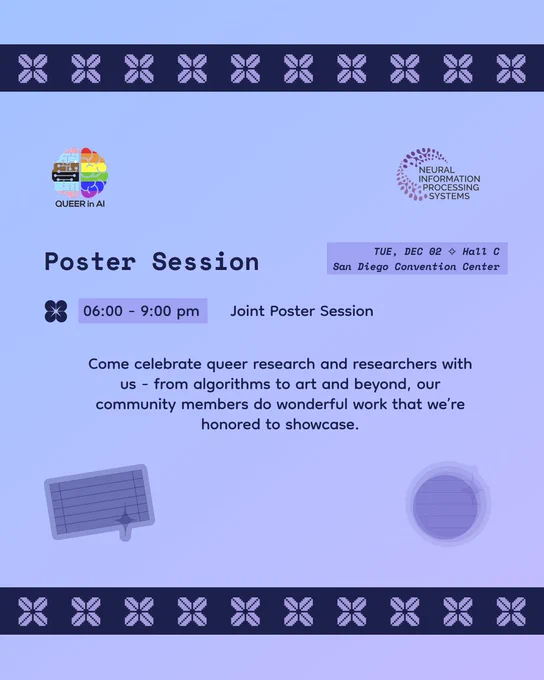 QUEER in AI

NEURAL INFORMATION PROCESSING SYSTEMS

Poster Session

TUE, DEC 02 ✧ Hall C
San Diego Convention Center

06:00 - 9:00 pm Joint Poster Session

Come celebrate queer research and researchers with us - from algorithms to art and beyond, our community members do wonderful work that we're honored to showcase.